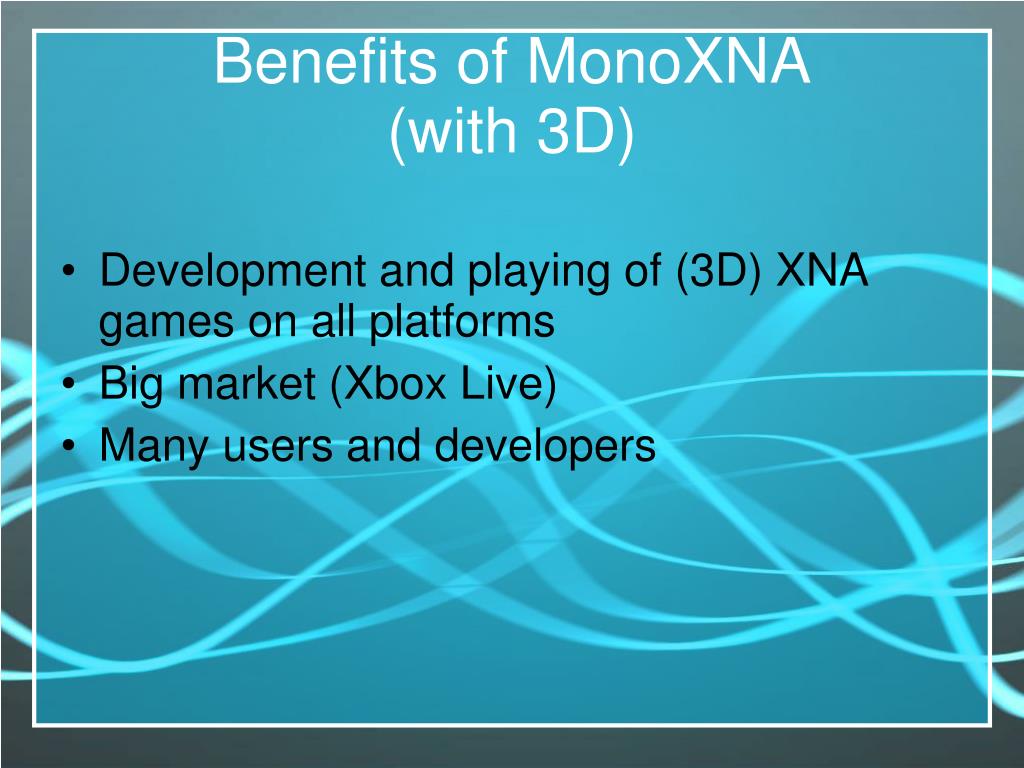 Benefits of MonoXNA (with 3D)

• Development and playing of (3D) XNA games on all platforms
• Big market (Xbox Live)
• Many users and developers